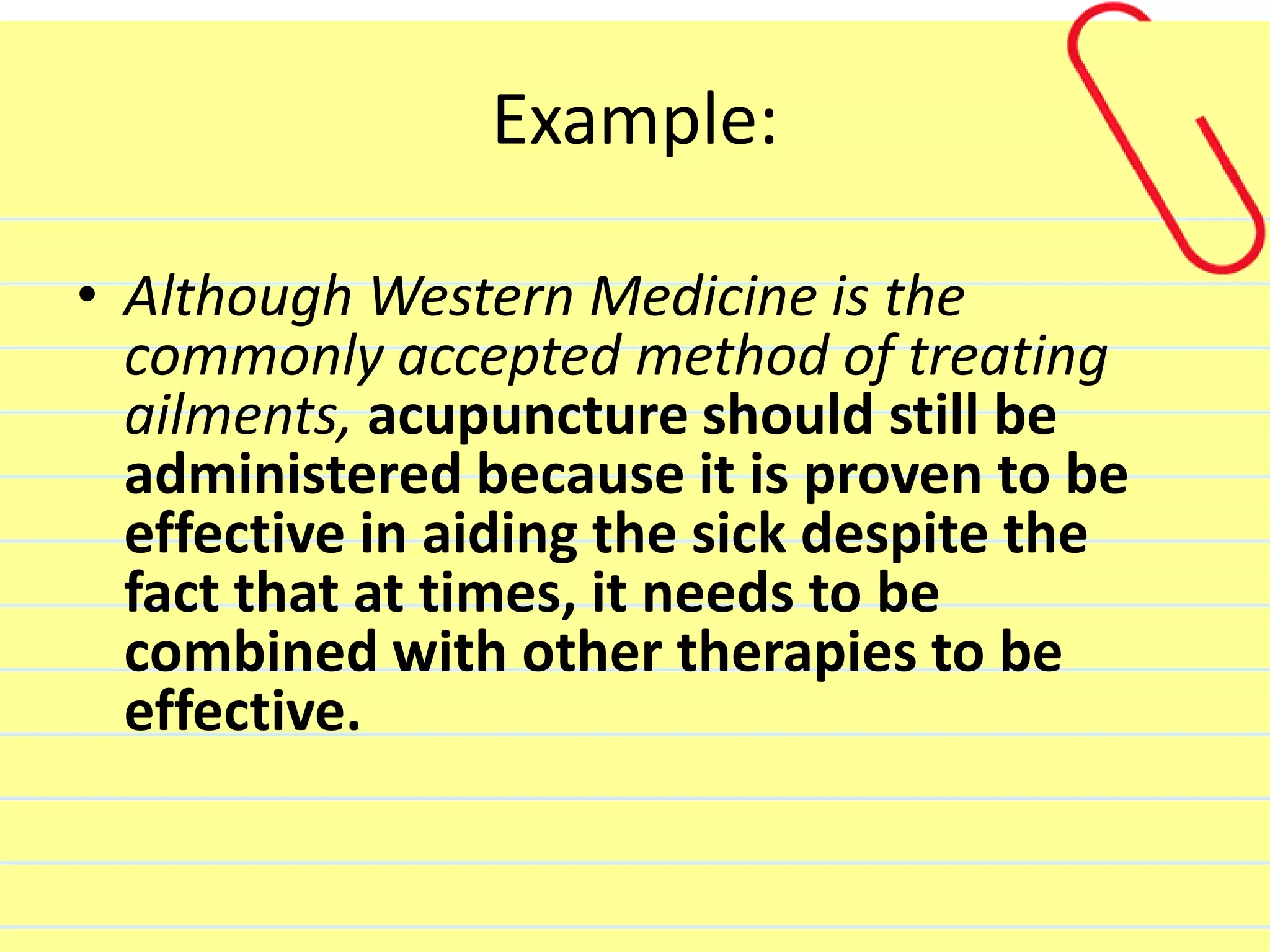 Example:

• Although Western Medicine is the commonly accepted method of treating ailments, acupuncture should still be administered because it is proven to be effective in aiding the sick despite the fact that at times, it needs to be combined with other therapies to be effective.